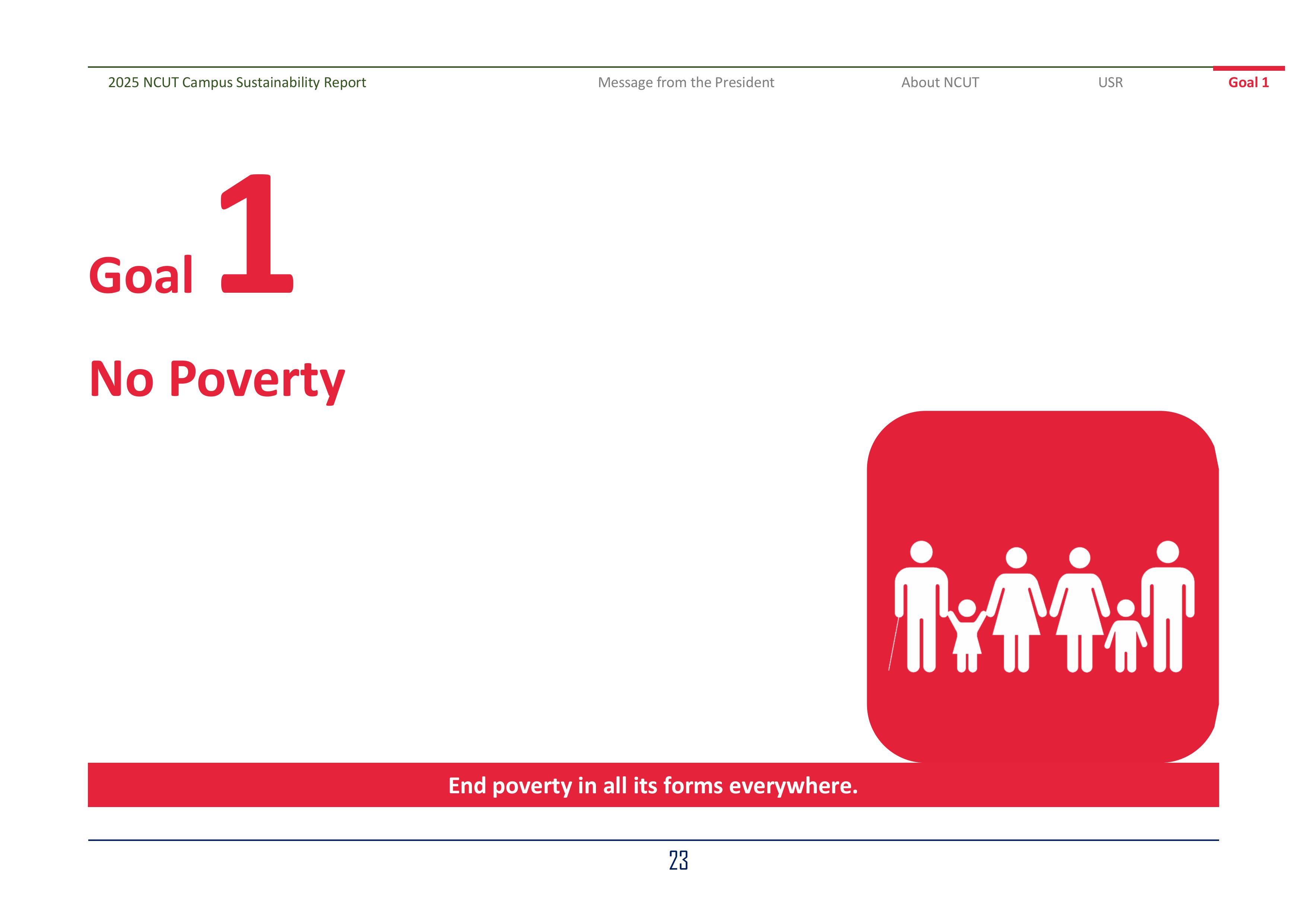 2025 NCUT Campus Sustainability Report

Message from the President

About NCUT

USR

Goal 1

Goal 1

No Poverty

End poverty in all its forms everywhere.

23